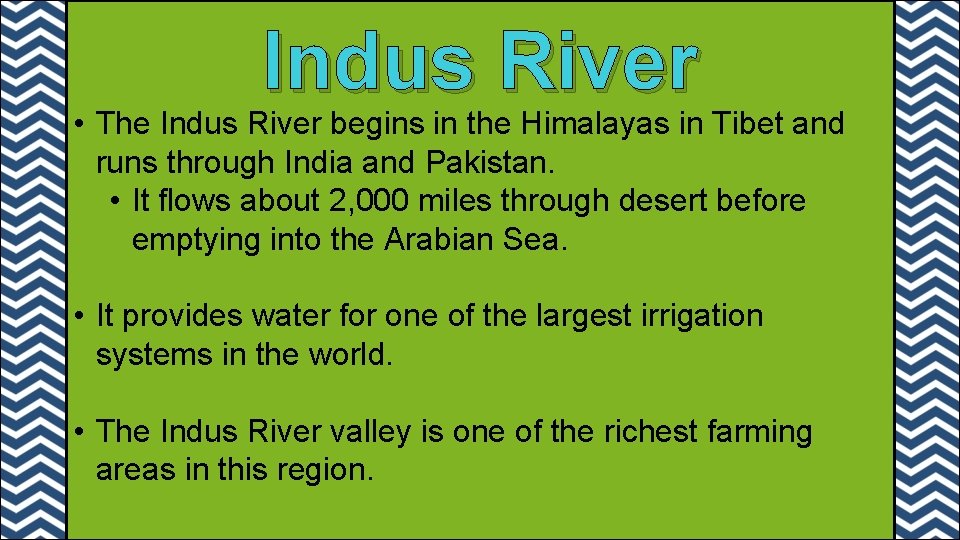 Indus River

• The Indus River begins in the Himalayas in Tibet and runs through India and Pakistan.
  • It flows about 2,000 miles through desert before emptying into the Arabian Sea.

• It provides water for one of the largest irrigation systems in the world.

• The Indus River valley is one of the richest farming areas in this region.